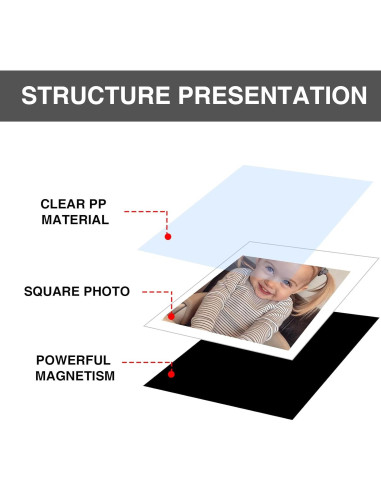 STRUCTURE PRESENTATION

CLEAR PP MATERIAL

SQUARE PHOTO

POWERFUL MAGNETISM